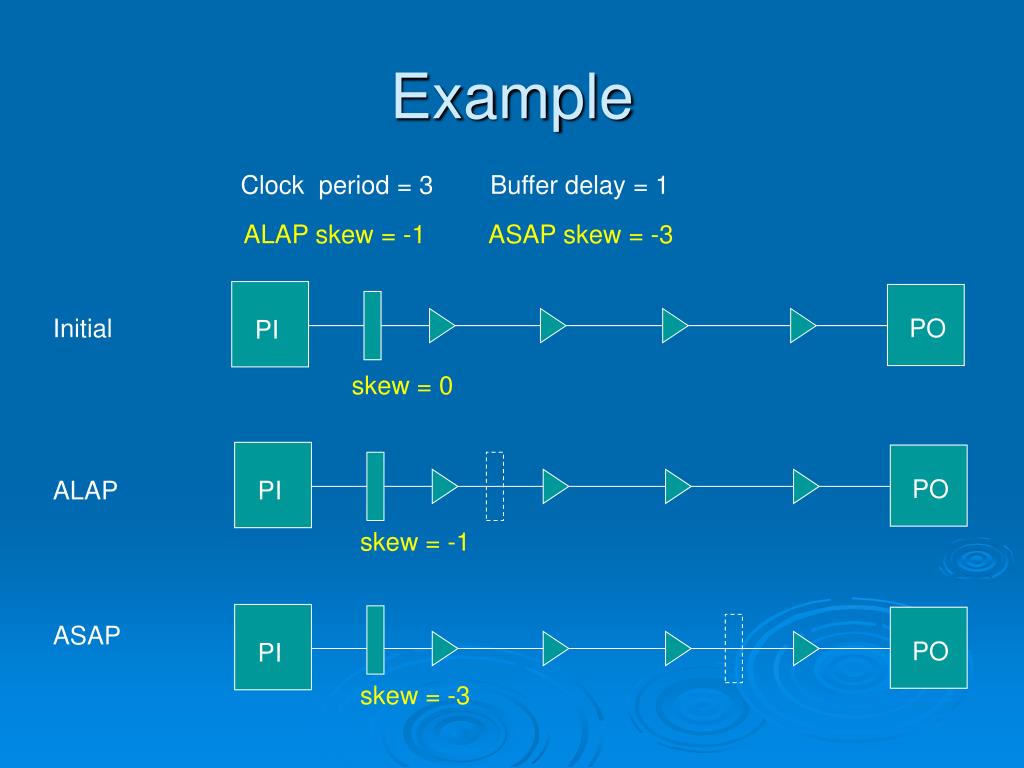 Example

Clock period = 3 Buffer delay = 1

ALAP skew = -1 ASAP skew = -3

Initial

PI

PO

skew = 0

ALAP

PI

PO

skew = -1

ASAP

PI

PO

skew = -3